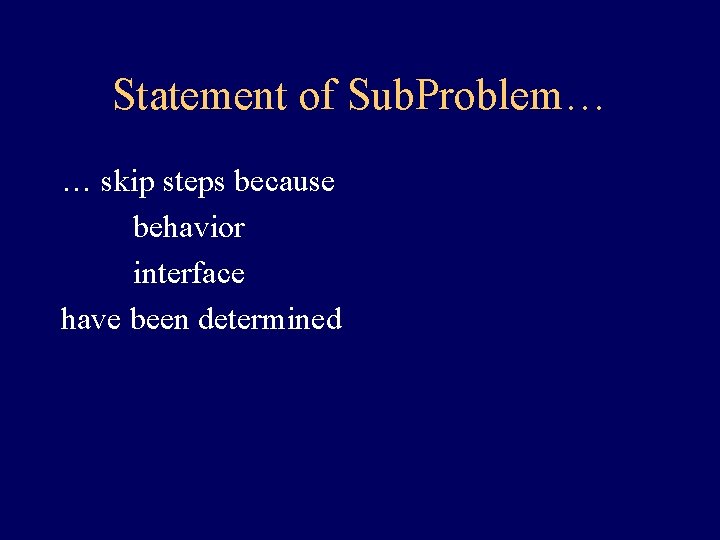 Statement of SubProblem…

… skip steps because
behavior
interface
have been determined